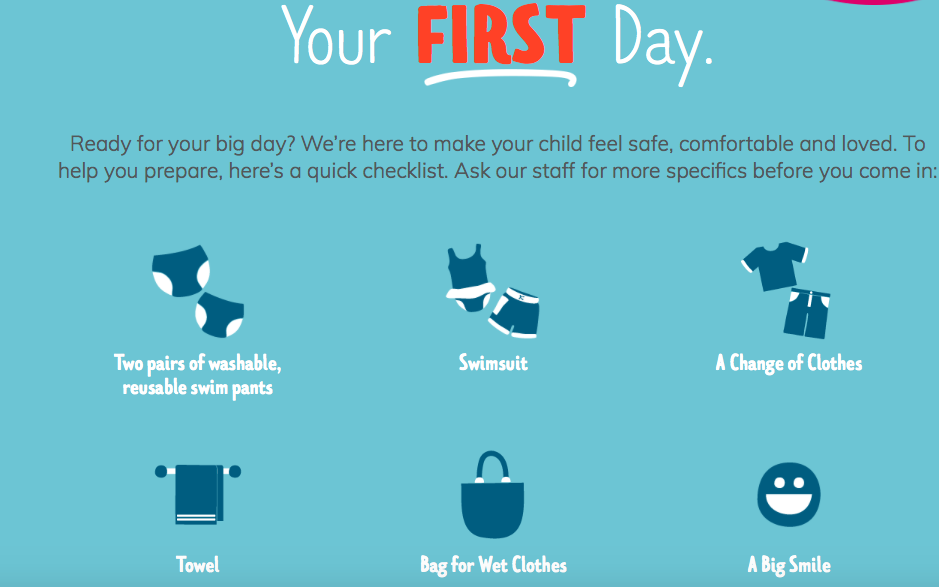 Your FIRST Day.

Ready for your big day? We're here to make your child feel safe, comfortable and loved. To help you prepare, here's a quick checklist. Ask our staff for more specifics before you come in:

Two pairs of washable, reusable swim pants

Swimsuit

A Change of Clothes

Towel

Bag for Wet Clothes

A Big Smile